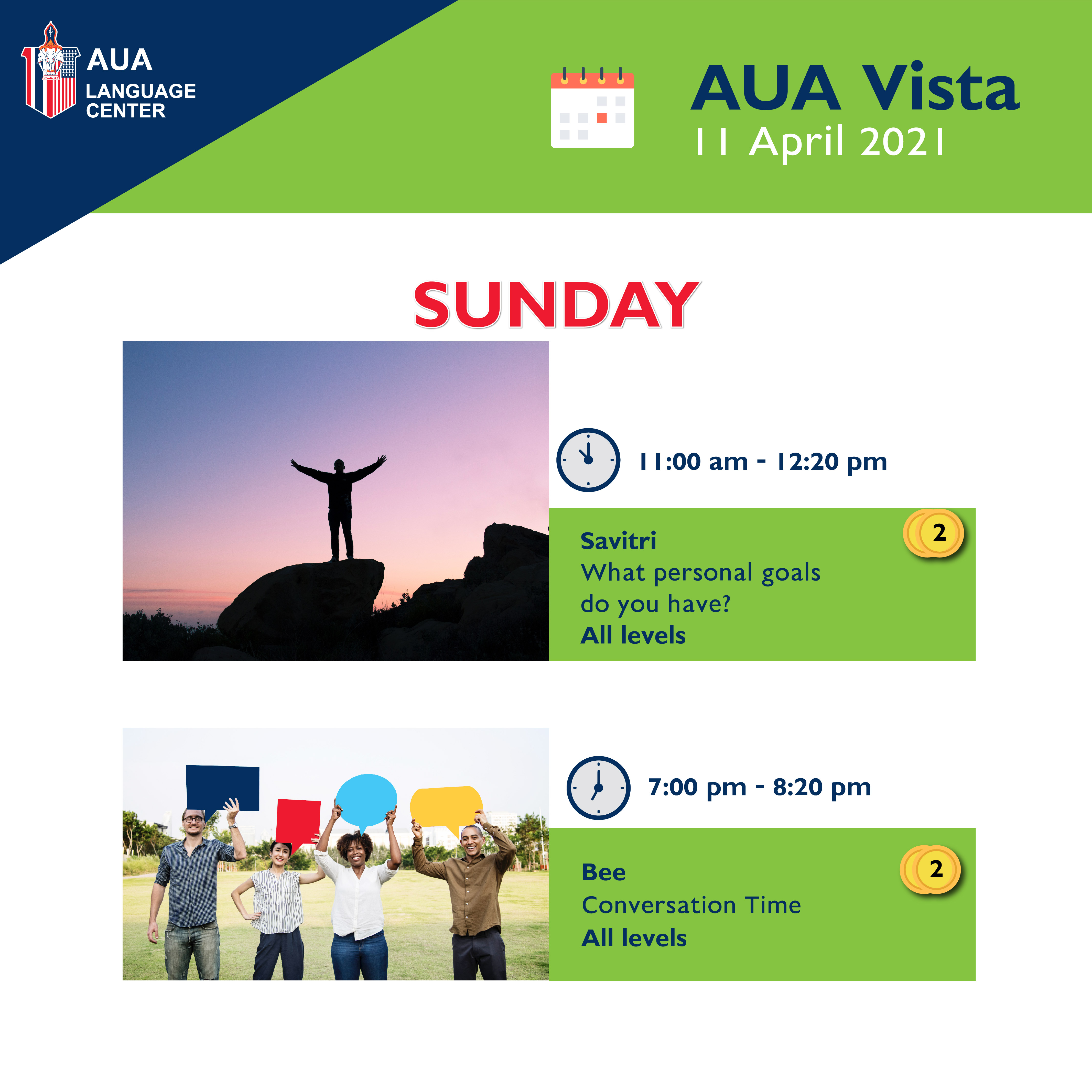 AUA
LANGUAGE CENTER

AUA Vista
11 April 2021

SUNDAY

11:00 am - 12:20 pm

Savitri
What personal goals do you have?
All levels

2

7:00 pm - 8:20 pm

Bee
Conversation Time
All levels

2